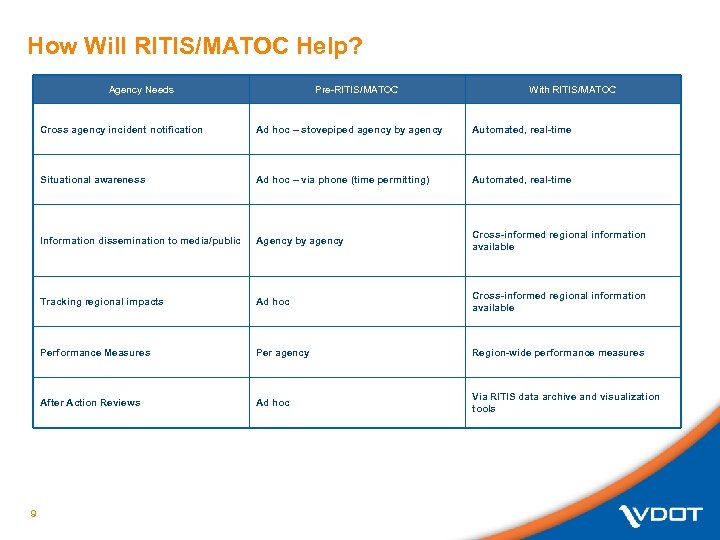 How Will RITIS/MATOC Help?

| Agency Needs | Pre-RITIS/MATOC | With RITIS/MATOC |
|---|---|---|
| Cross agency incident notification | Ad hoc – stovepiped agency by agency | Automated, real-time |
| Situational awareness | Ad hoc – via phone (time permitting) | Automated, real-time |
| Information dissemination to media/public | Agency by agency | Cross-informed regional information available |
| Tracking regional impacts | Ad hoc | Cross-informed regional information available |
| Performance Measures | Per agency | Region-wide performance measures |
| After Action Reviews | Ad hoc | Via RITIS data archive and visualization tools |

9

VDOT